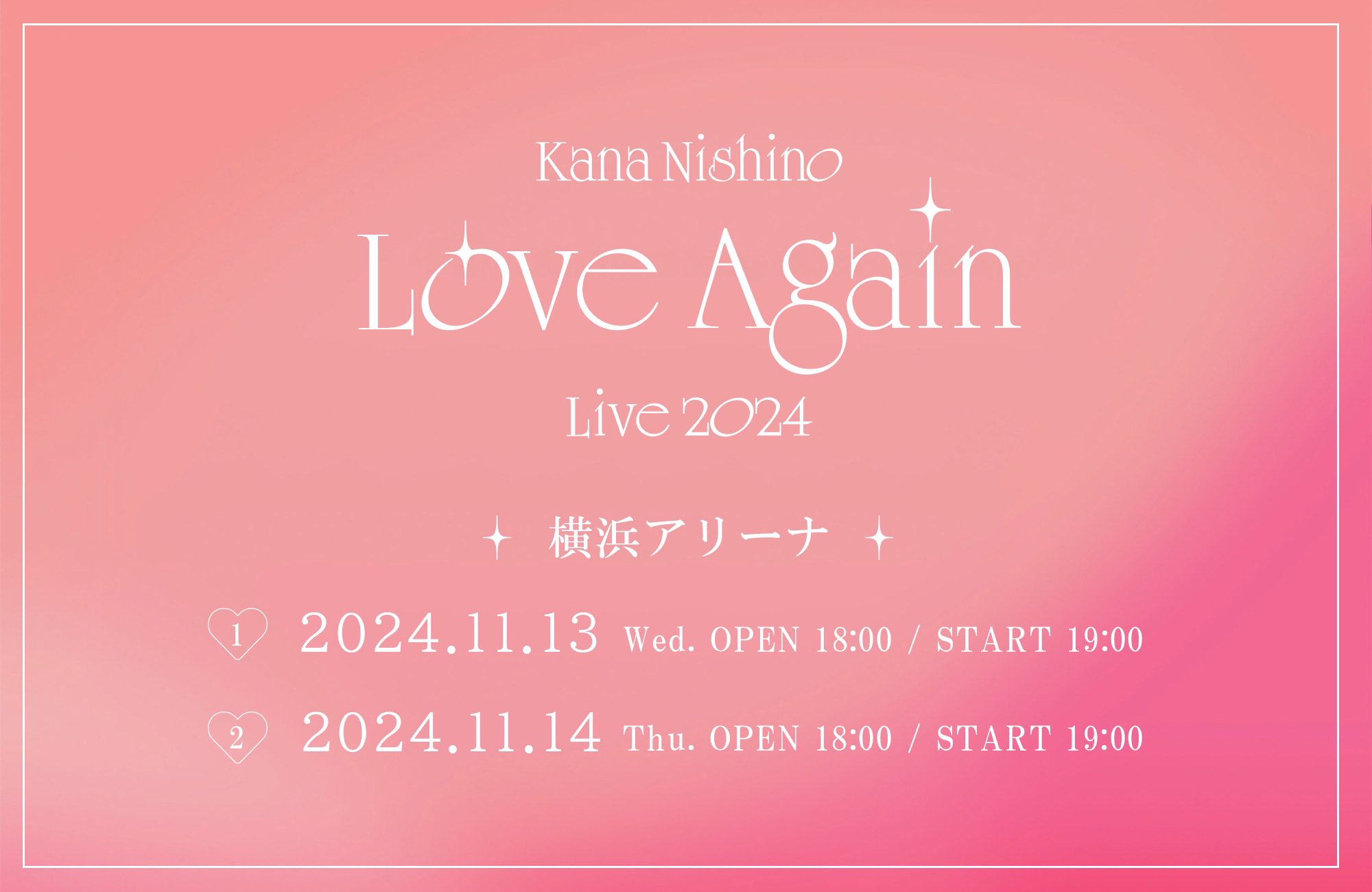 Kana Nishino

Love Again

Live 2024

横浜アリーナ

1 2024.11.13 Wed. OPEN 18:00 / START 19:00

2 2024.11.14 Thu. OPEN 18:00 / START 19:00